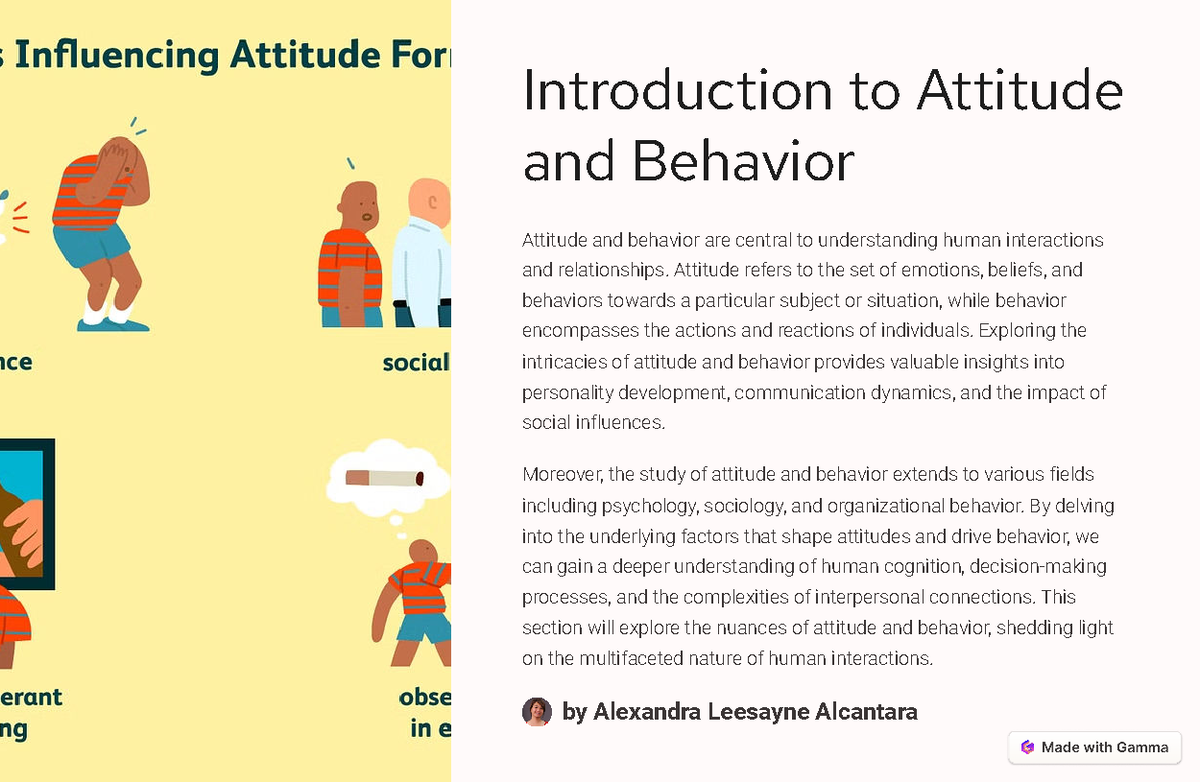 s Influencing Attitude For

nce

social

erant
ng

obse
in e

Introduction to Attitude and Behavior

Attitude and behavior are central to understanding human interactions and relationships. Attitude refers to the set of emotions, beliefs, and behaviors towards a particular subject or situation, while behavior encompasses the actions and reactions of individuals. Exploring the intricacies of attitude and behavior provides valuable insights into personality development, communication dynamics, and the impact of social influences.

Moreover, the study of attitude and behavior extends to various fields including psychology, sociology, and organizational behavior. By delving into the underlying factors that shape attitudes and drive behavior, we can gain a deeper understanding of human cognition, decision-making processes, and the complexities of interpersonal connections. This section will explore the nuances of attitude and behavior, shedding light on the multifaceted nature of human interactions.

by Alexandra Leesayne Alcantara

Made with Gamma